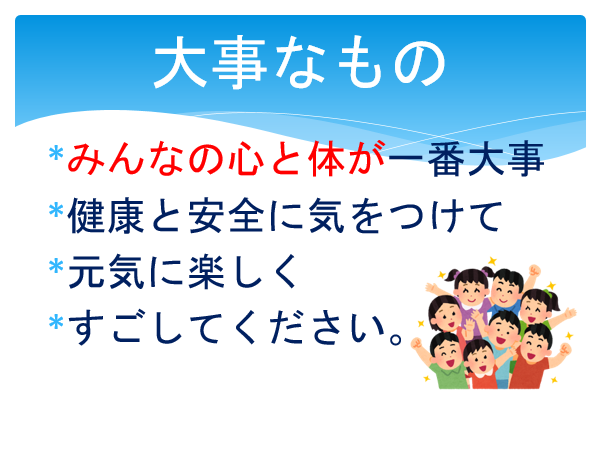 大事なもの

*みんなの心と体が一番大事
*健康と安全に気をつけて
*元気に楽しく
*すごしてください。